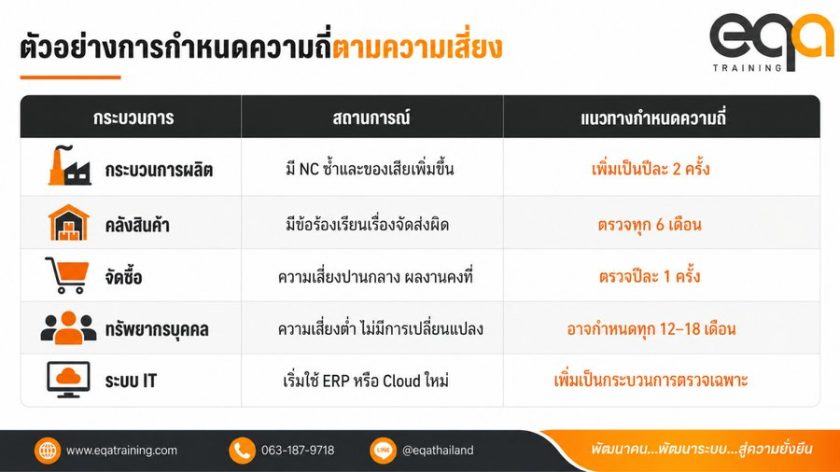 ตัวอย่างการกำหนดความถี่ตามความเสี่ยง

eqa TRAINING

| กระบวนการ | สถานการณ์ | แนวทางกำหนดความถี่ |
|---|---|---|
| กระบวนการผลิต | มี NC ซ้ำและของเสียเพิ่มขึ้น | เพิ่มเป็นปีละ 2 ครั้ง |
| คลังสินค้า | มีข้อร้องเรียนเรื่องจัดส่งผิด | ตรวจทุก 6 เดือน |
| จัดซื้อ | ความเสี่ยงปานกลาง ผลงานคงที่ | ตรวจปีละ 1 ครั้ง |
| ทรัพยากรบุคคล | ความเสี่ยงต่ำ ไม่มีการเปลี่ยนแปลง | อาจกำหนดทุก 12–18 เดือน |
| ระบบ IT | เริ่มใช้ ERP หรือ Cloud ใหม่ | เพิ่มเป็นกระบวนการตรวจเฉพาะ |

www.eqatraining.com 063-187-9718 @eqathailand พัฒนาคน...พัฒนาระบบ...สู่ความยั่งยืน